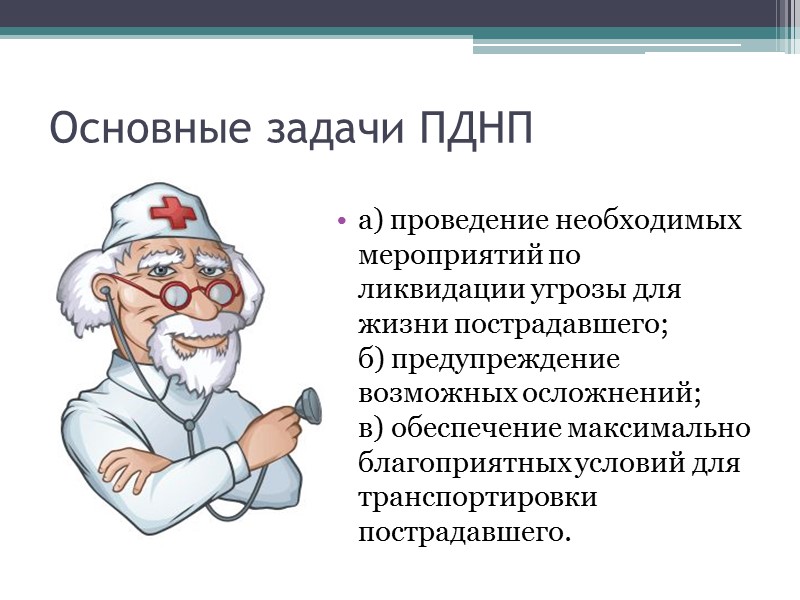 Основные задачи ПДНП

• а) проведение необходимых мероприятий по ликвидации угрозы для жизни пострадавшего;
б) предупреждение возможных осложнений;
в) обеспечение максимально благоприятных условий для транспортировки пострадавшего.